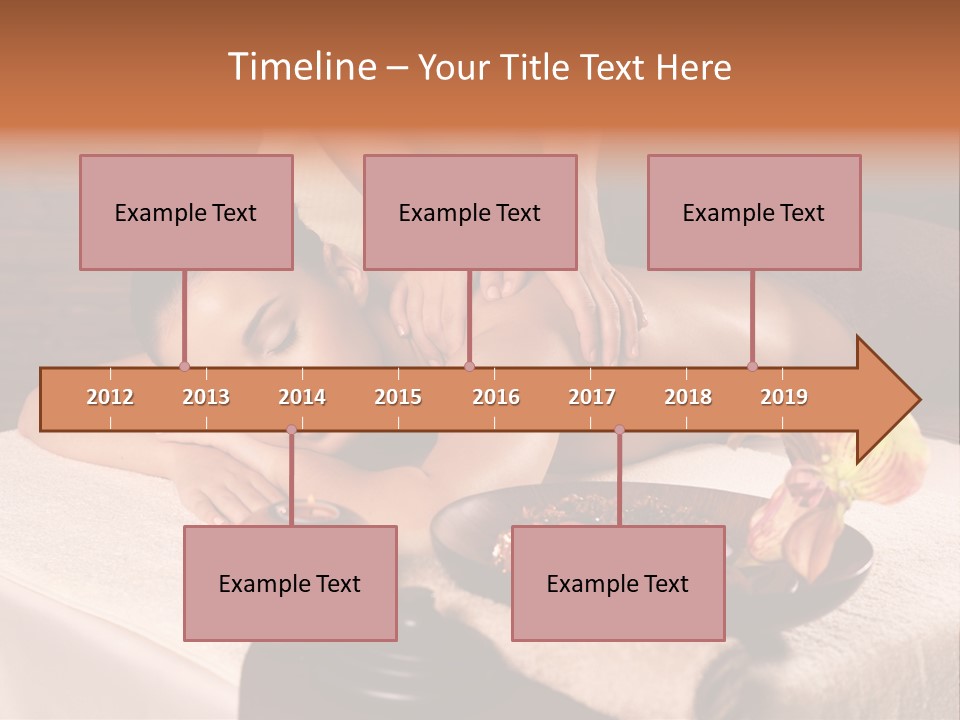 Timeline – Your Title Text Here

Example Text

Example Text

Example Text

2012 2013 2014 2015 2016 2017 2018 2019

Example Text

Example Text